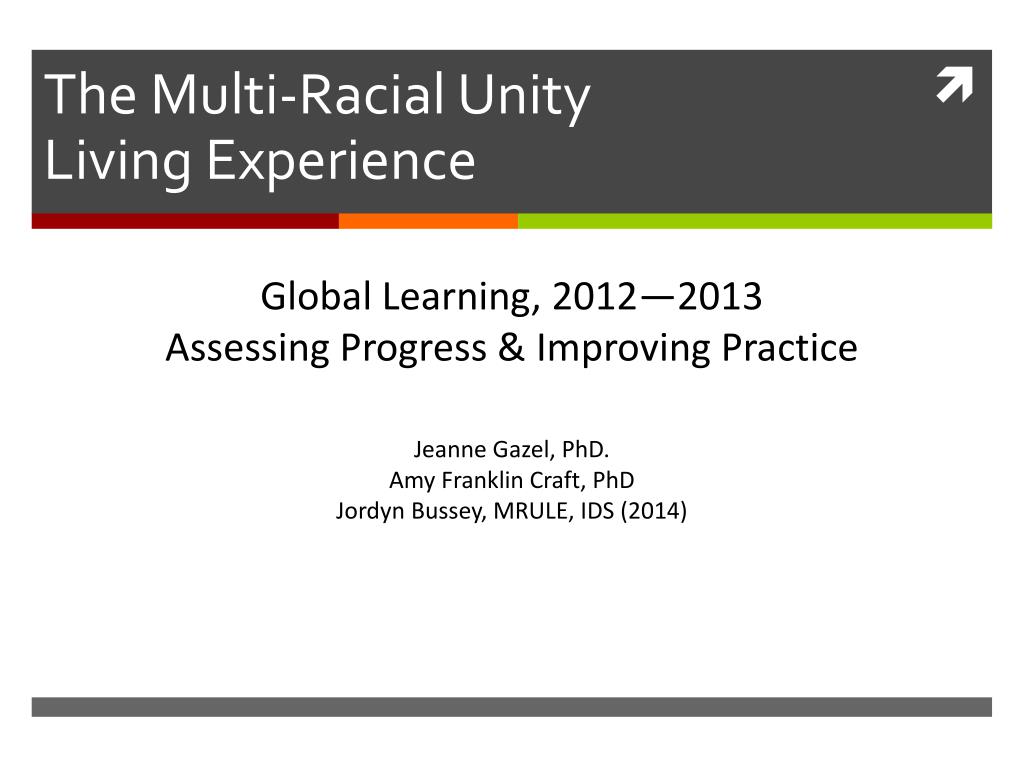 The Multi-Racial Unity Living Experience

Global Learning, 2012—2013
Assessing Progress & Improving Practice

Jeanne Gazel, PhD.
Amy Franklin Craft, PhD
Jordyn Bussey, MRULE, IDS (2014)